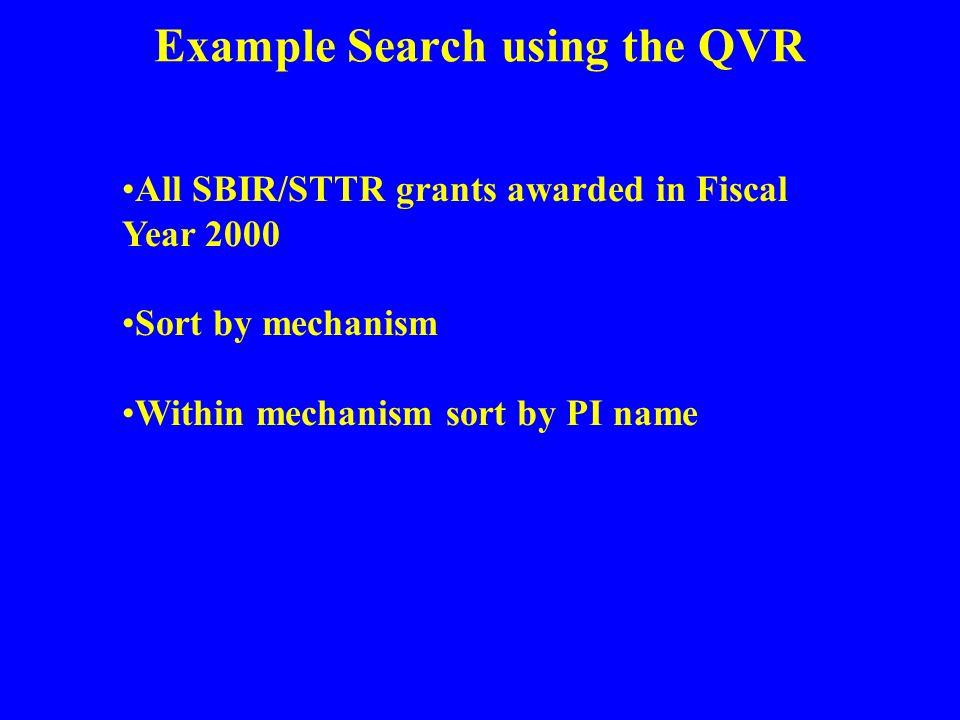 Example Search using the QVR

•All SBIR/STTR grants awarded in Fiscal Year 2000

•Sort by mechanism

•Within mechanism sort by PI name